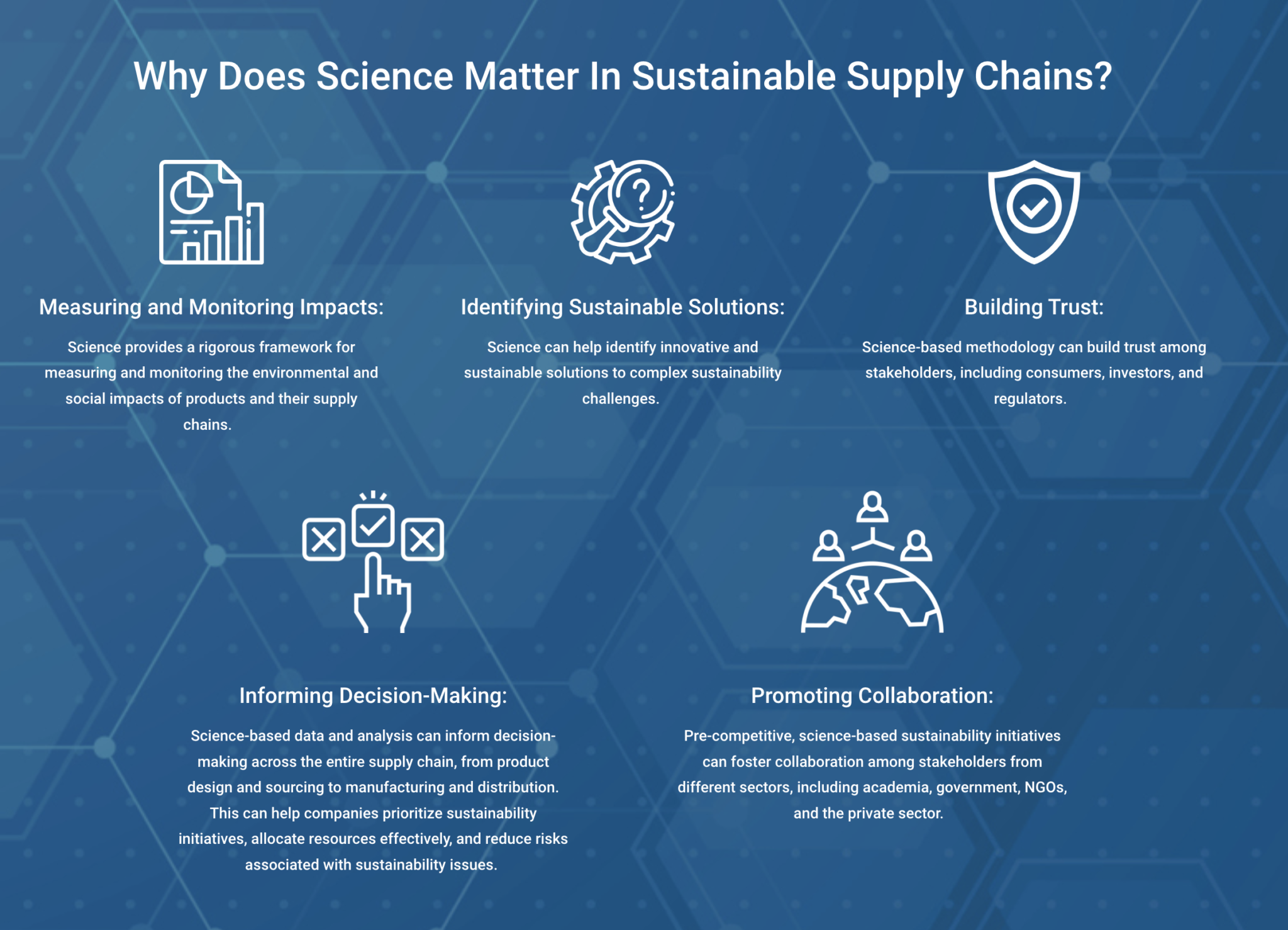 Why Does Science Matter In Sustainable Supply Chains?

Measuring and Monitoring Impacts:

Science provides a rigorous framework for measuring and monitoring the environmental and social impacts of products and their supply chains.

Identifying Sustainable Solutions:

Science can help identify innovative and sustainable solutions to complex sustainability challenges.

Building Trust:

Science-based methodology can build trust among stakeholders, including consumers, investors, and regulators.

Informing Decision-Making:

Science-based data and analysis can inform decision-making across the entire supply chain, from product design and sourcing to manufacturing and distribution. This can help companies prioritize sustainability initiatives, allocate resources effectively, and reduce risks associated with sustainability issues.

Promoting Collaboration:

Pre-competitive, science-based sustainability initiatives can foster collaboration among stakeholders from different sectors, including academia, government, NGOs, and the private sector.